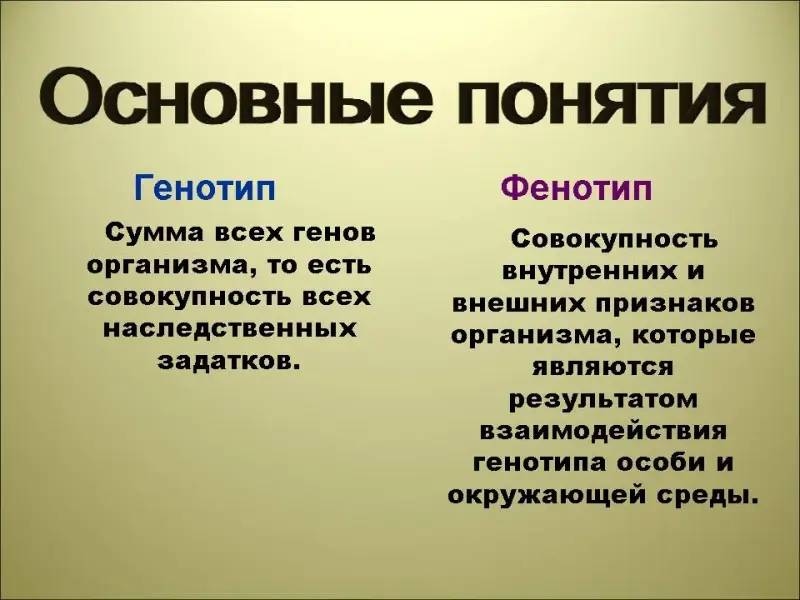 Основные понятия

Генотип

Сумма всех генов организма, то есть совокупность всех наследственных задатков.

Фенотип

Совокупность внутренних и внешних признаков организма, которые являются результатом взаимодействия генотипа особи и окружающей среды.